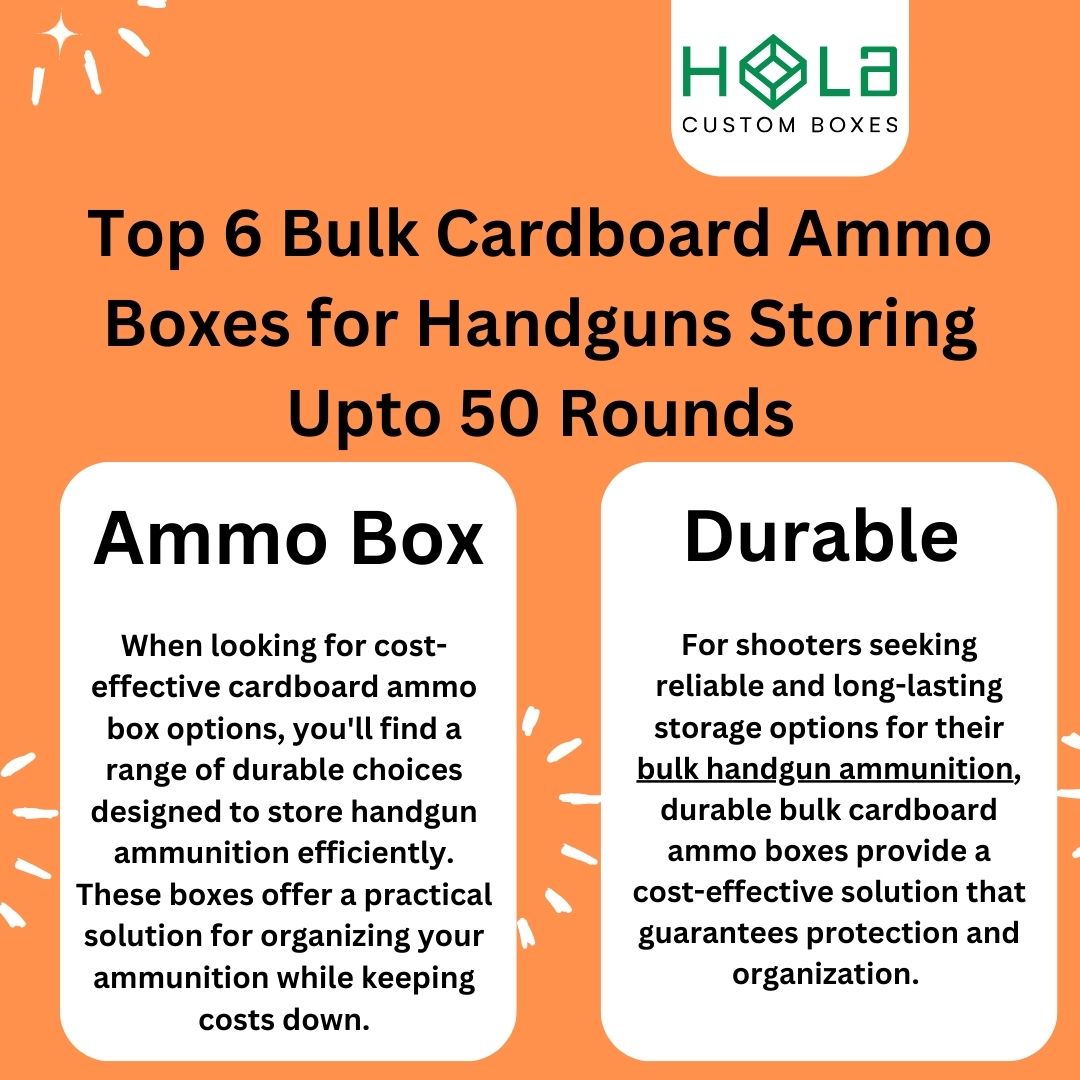 HOLA
CUSTOM BOXES

Top 6 Bulk Cardboard Ammo Boxes for Handguns Storing Upto 50 Rounds

Ammo Box

When looking for cost-effective cardboard ammo box options, you'll find a range of durable choices designed to store handgun ammunition efficiently. These boxes offer a practical solution for organizing your ammunition while keeping costs down.

Durable

For shooters seeking reliable and long-lasting storage options for their bulk handgun ammunition, durable bulk cardboard ammo boxes provide a cost-effective solution that guarantees protection and organization.